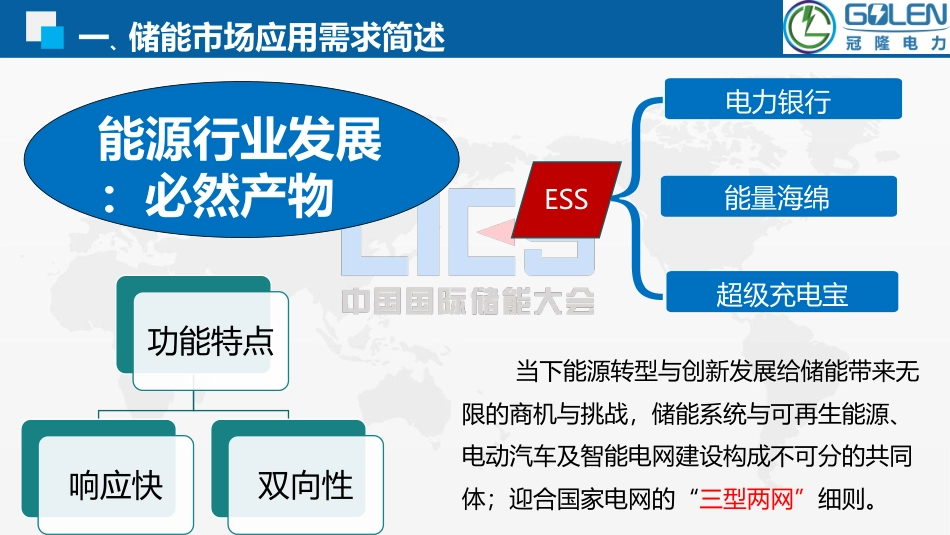 一、储能市场应用需求简述

GOLEN
冠隆电力

能源行业发展：必然产物

ESS

电力银行

能量海绵

超级充电宝

CIES
中国国际储能大会

功能特点

响应快

双向性

当下能源转型与创新发展给储能带来无限的商机与挑战，储能系统与可再生能源、电动汽车及智能电网建设构成不可分的共同体；迎合国家电网的“三型两网”细则。